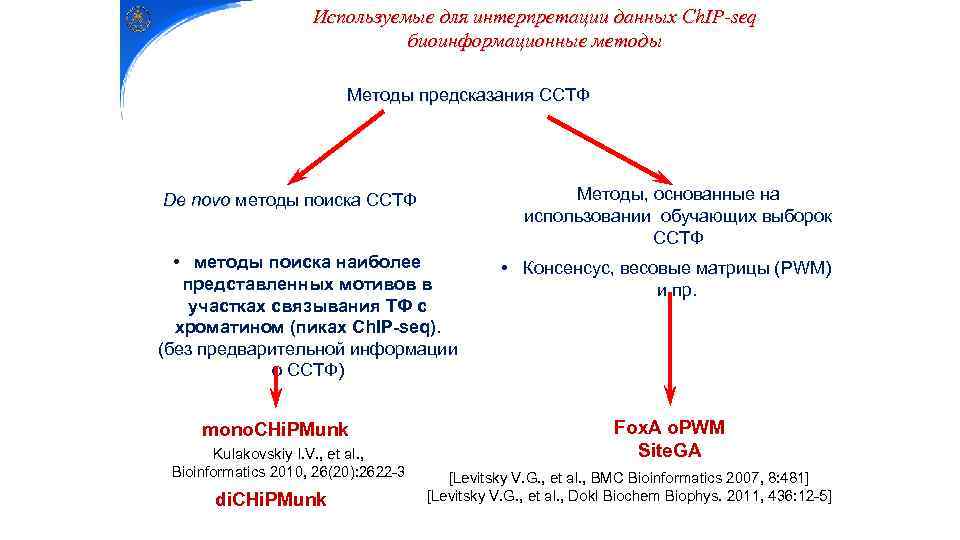 Используемые для интерпретации данных ChIP-seq биоинформационные методы

Методы предсказания ССТФ

De novo методы поиска ССТФ

• методы поиска наиболее представленных мотивов в участках связывания ТФ с хроматином (пиках ChIP-seq). (без предварительной информации о ССТФ)

monoCHiPMunk
Kulakovskiy I.V., et al., Bioinformatics 2010, 26(20):2622-3

diCHiPMunk

Методы, основанные на использовании обучающих выборок ССТФ

• Консенсус, весовые матрицы (PWM) и пр.

FoxA oPWM
SiteGA

[Levitsky V.G., et al., BMC Bioinformatics 2007, 8:481]
[Levitsky V.G., et al., Dokl Biochem Biophys. 2011, 436:12-5]